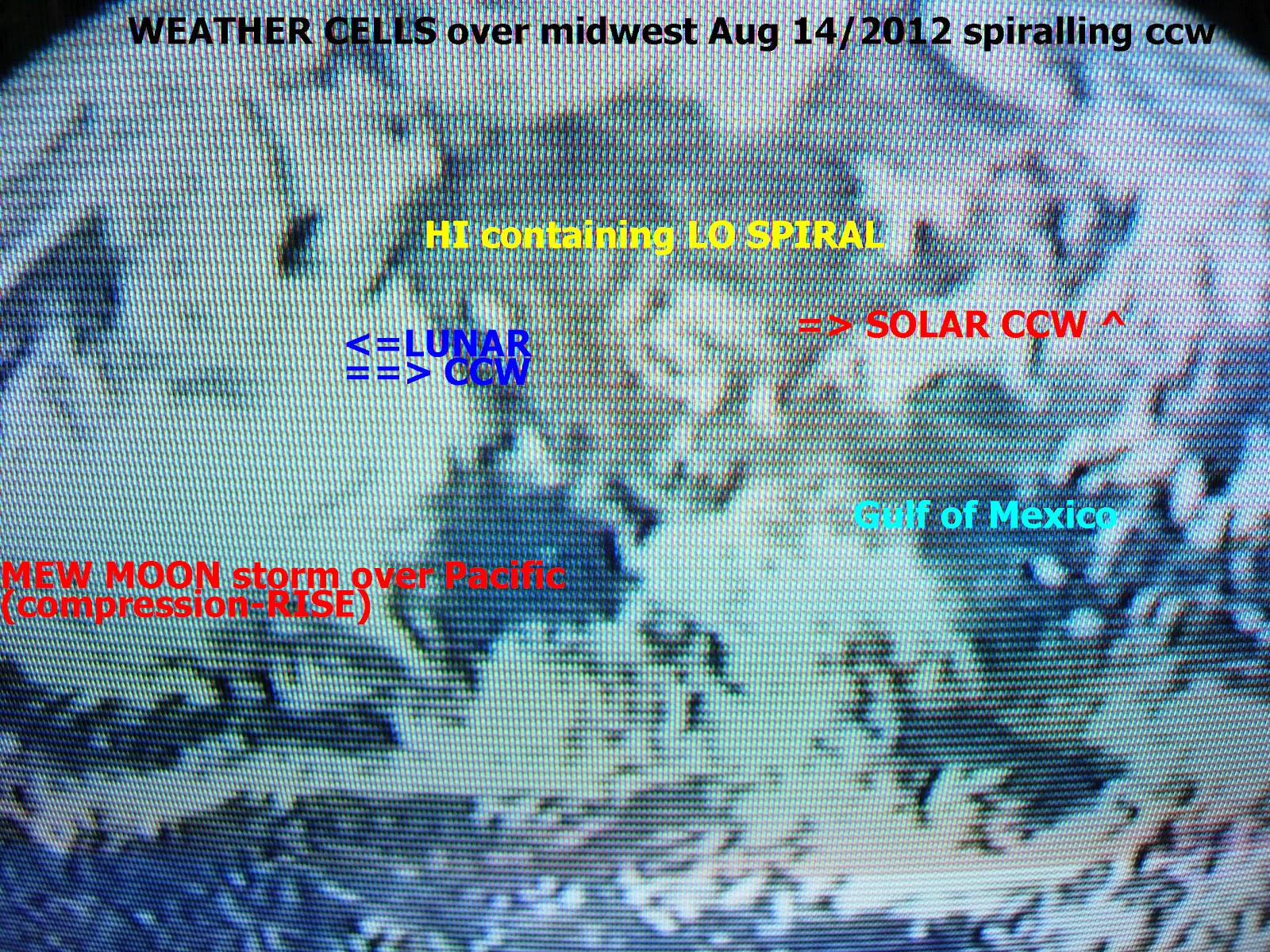 WEATHER CELLS over midwest Aug 14/2012 spiralling ccw

HI containing LO SPIRAL

<=LUNAR
==> CCW

=> SOLAR CCW ^

Gulf of Mexico

MEW MOON storm over Pacific
(compression-RISE)